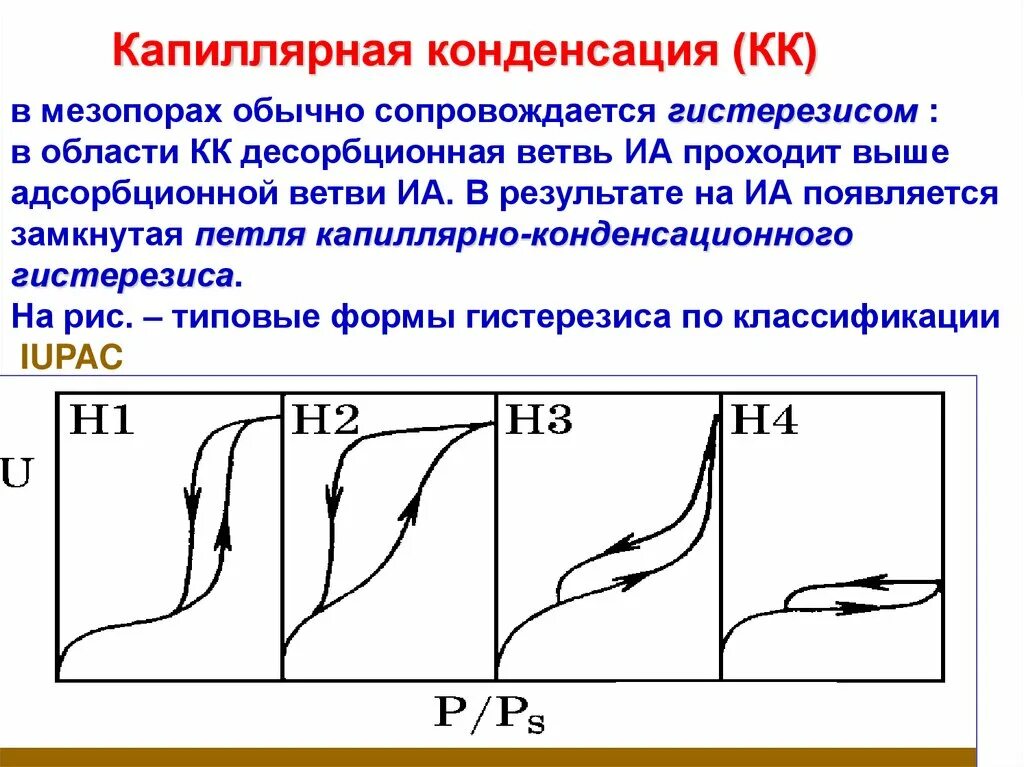 Капиллярная конденсация (КК)

в мезопорах обычно сопровождается гистерезисом : в области КК десорбционная ветвь ИА проходит выше адсорбционной ветви ИА. В результате на ИА появляется замкнутая петля капиллярно-конденсационного гистерезиса.
На рис. – типовые формы гистерезиса по классификации IUPAC

U

H1

H2

H3

H4

$P/P_s$